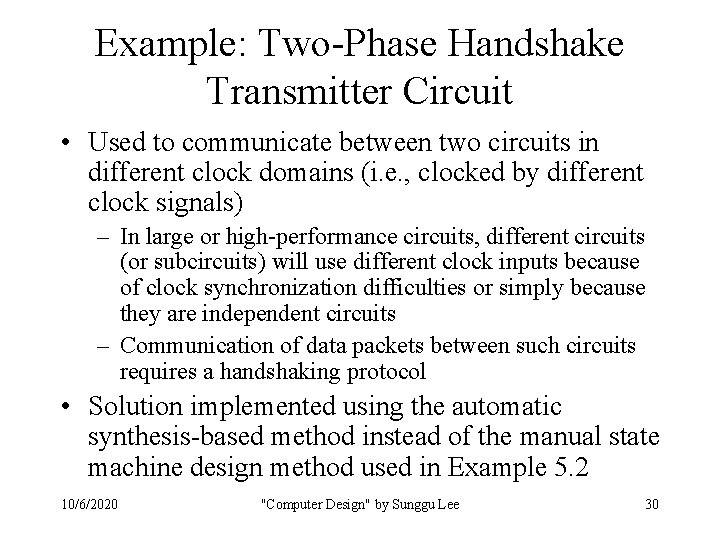 Example: Two-Phase Handshake Transmitter Circuit

• Used to communicate between two circuits in different clock domains (i.e., clocked by different clock signals)

– In large or high-performance circuits, different circuits (or subcircuits) will use different clock inputs because of clock synchronization difficulties or simply because they are independent circuits

– Communication of data packets between such circuits requires a handshaking protocol

• Solution implemented using the automatic synthesis-based method instead of the manual state machine design method used in Example 5.2

10/6/2020

"Computer Design" by Sunggu Lee

30